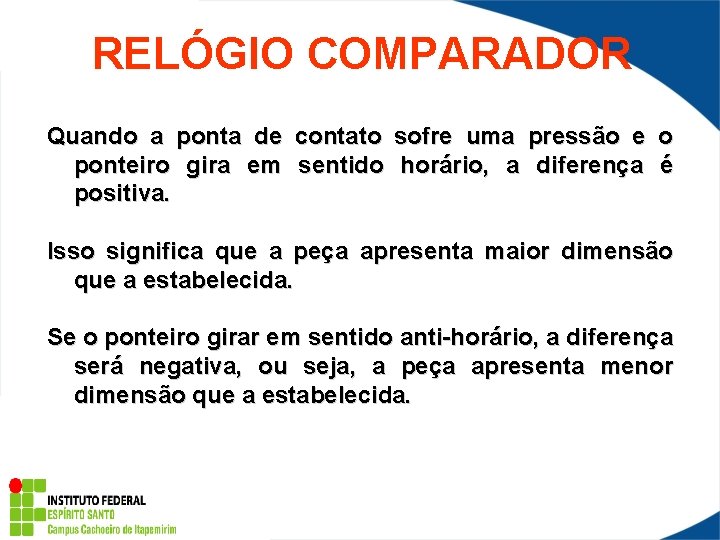 RELÓGIO COMPARADOR

Quando a ponta de contato sofre uma pressão e o ponteiro gira em sentido horário, a diferença é positiva.

Isso significa que a peça apresenta maior dimensão que a estabelecida.

Se o ponteiro girar em sentido anti-horário, a diferença será negativa, ou seja, a peça apresenta menor dimensão que a estabelecida.

INSTITUTO FEDERAL
ESPÍRITO SANTO
Campus Cachoeiro de Itapemirim